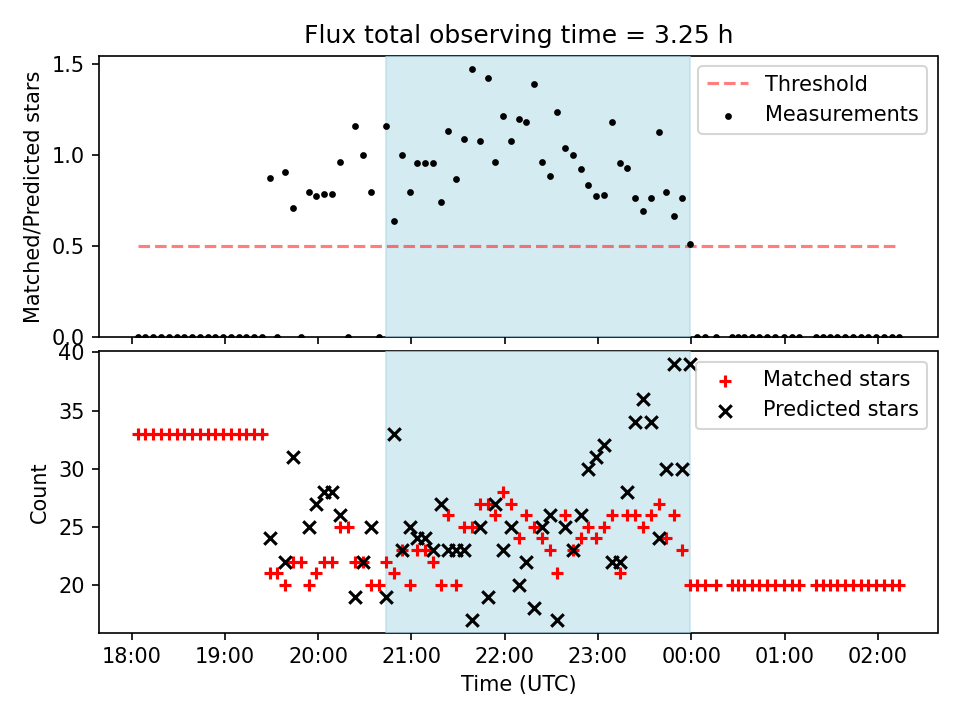 Flux total observing time = 3.25 h

Matched/Predicted stars

1.5
1.0
0.5
0.0

Threshold
Measurements

Count

40
35
30
25
20

Matched stars
Predicted stars

18:00 19:00 20:00 21:00 22:00 23:00 00:00 01:00 02:00

Time (UTC)